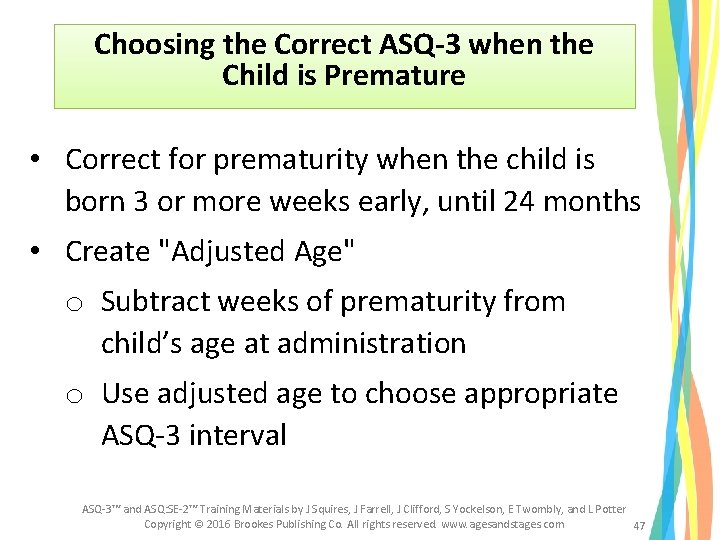 Choosing the Correct ASQ-3 when the Child is Premature

• Correct for prematurity when the child is born 3 or more weeks early, until 24 months

• Create "Adjusted Age"

o Subtract weeks of prematurity from child's age at administration

o Use adjusted age to choose appropriate ASQ-3 interval

ASQ-3™ and ASQ:SE-2™ Training Materials by J Squires, J Farrell, J Clifford, S Yockelson, E Twombly, and L Potter
Copyright © 2016 Brookes Publishing Co. All rights reserved. www.agesandstages.com

47